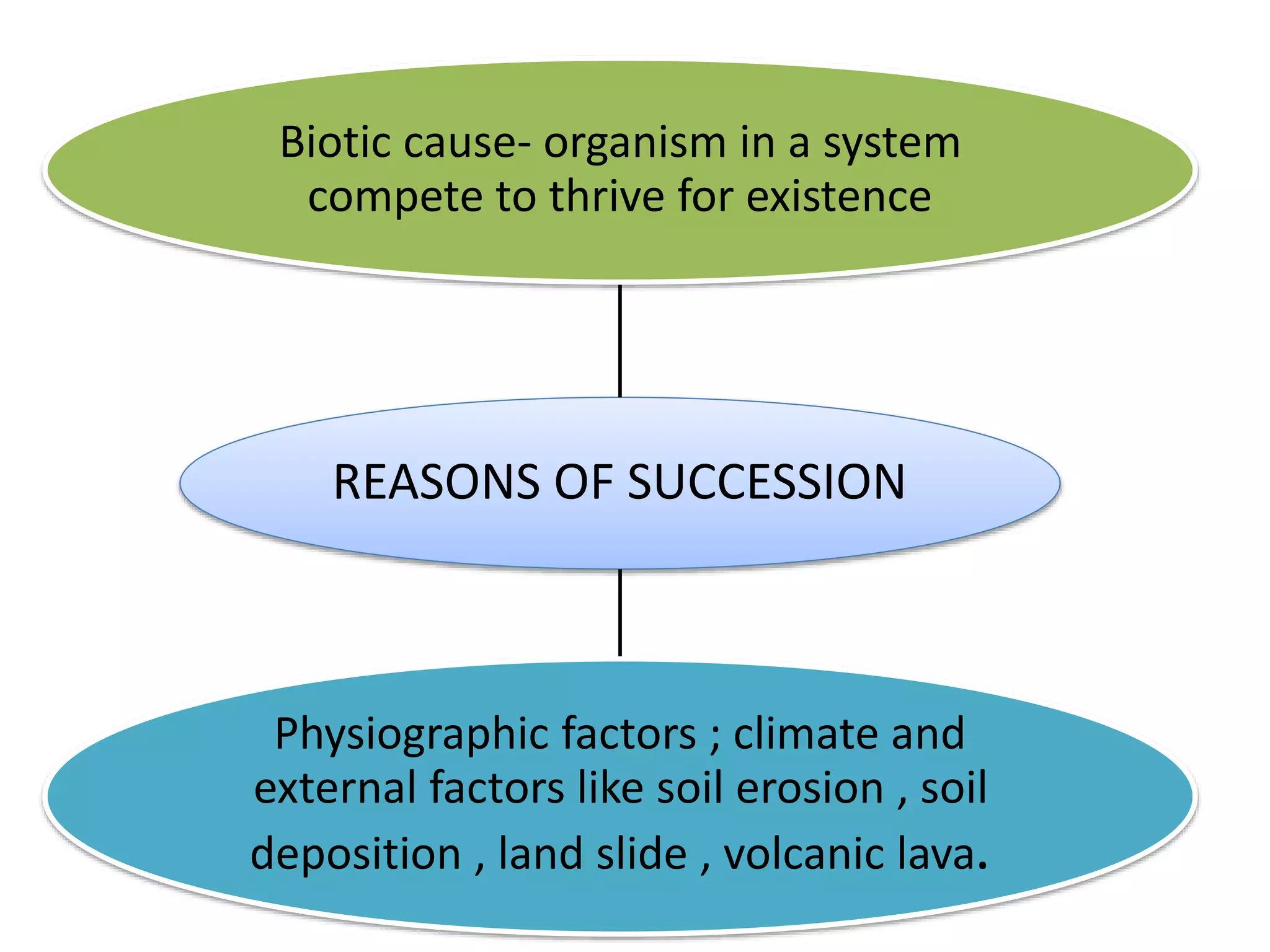 Biotic cause- organism in a system compete to thrive for existence

REASONS OF SUCCESSION

Physiographic factors ; climate and external factors like soil erosion , soil deposition , land slide , volcanic lava.